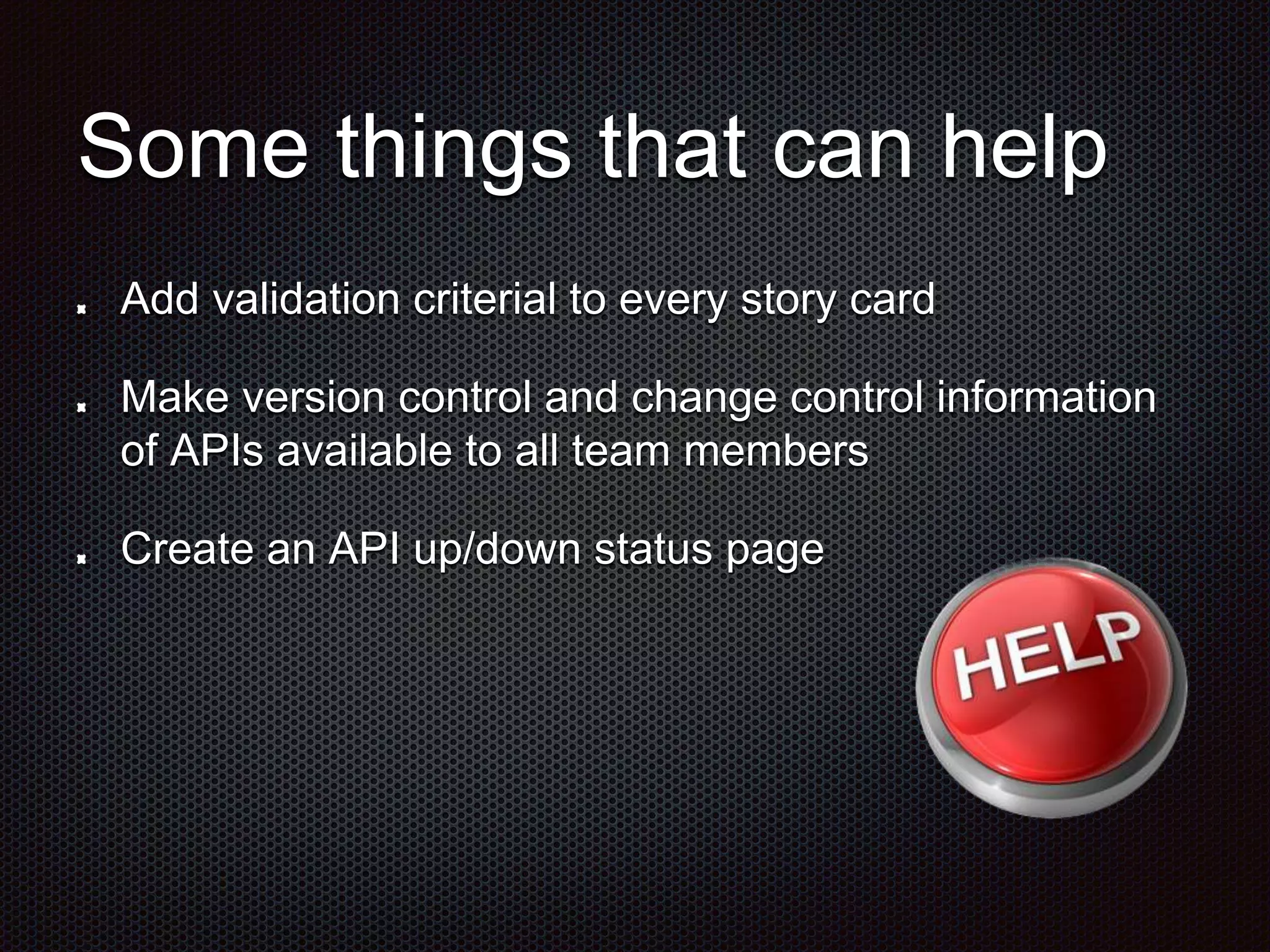 Some things that can help

- Add validation criterial to every story card
- Make version control and change control information of APIs available to all team members
- Create an API up/down status page

HELP